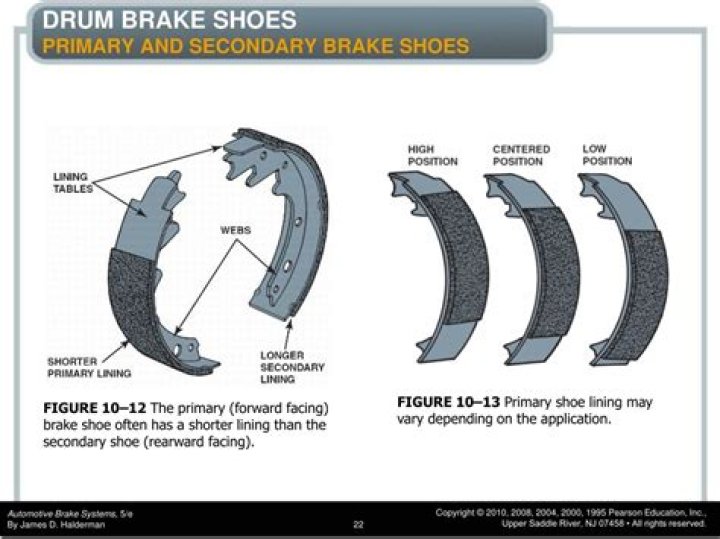 DRUM BRAKE SHOES
PRIMARY AND SECONDARY BRAKE SHOES

LINING TABLES

WEBS

SHORTER PRIMARY LINING

LONGER SECONDARY LINING

FIGURE 10–12 The primary (forward facing) brake shoe often has a shorter lining than the secondary shoe (rearward facing).

HIGH POSITION

CENTERED POSITION

LOW POSITION

FIGURE 10–13 Primary shoe lining may vary depending on the application.

Automotive Brake Systems, 5/e
By James D. Halderman

22

Copyright © 2010, 2008, 2004, 2000, 1995 Pearson Education, Inc.,
Upper Saddle River, NJ 07458 • All rights reserved.